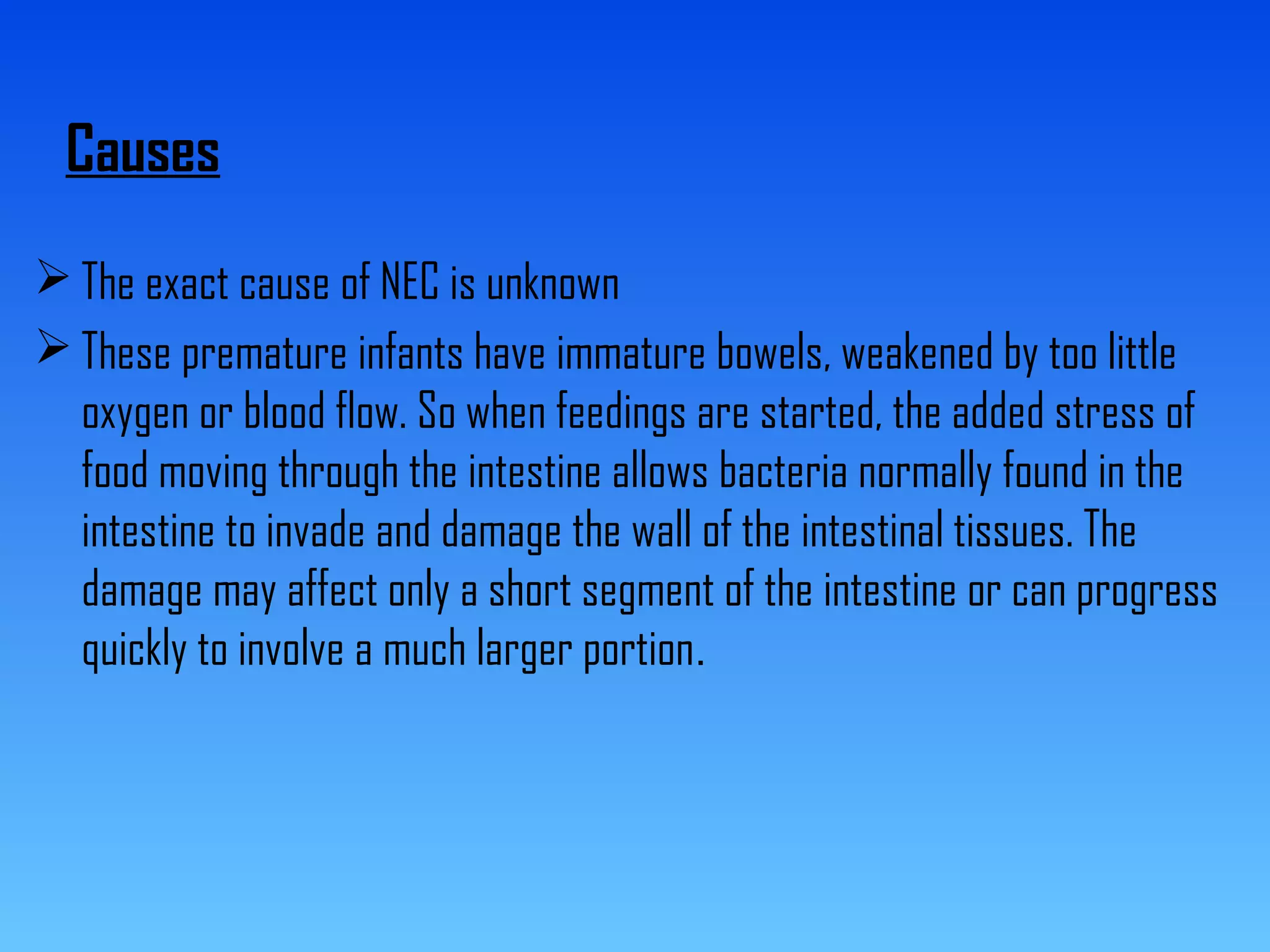 Causes

➢ The exact cause of NEC is unknown

➢ These premature infants have immature bowels, weakened by too little oxygen or blood flow. So when feedings are started, the added stress of food moving through the intestine allows bacteria normally found in the intestine to invade and damage the wall of the intestinal tissues. The damage may affect only a short segment of the intestine or can progress quickly to involve a much larger portion.